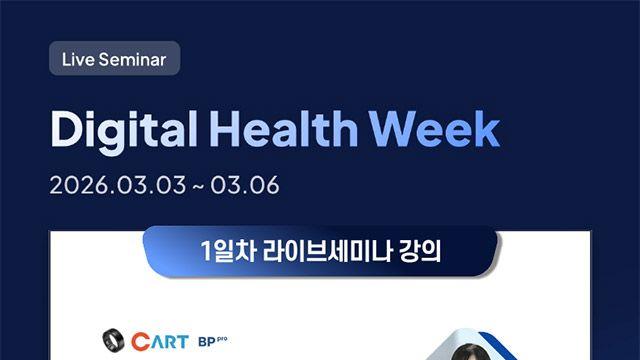 Live Seminar

Digital Health Week

2026.03.03 ~ 03.06

1일차 라이브세미나 강의

CART BP pro